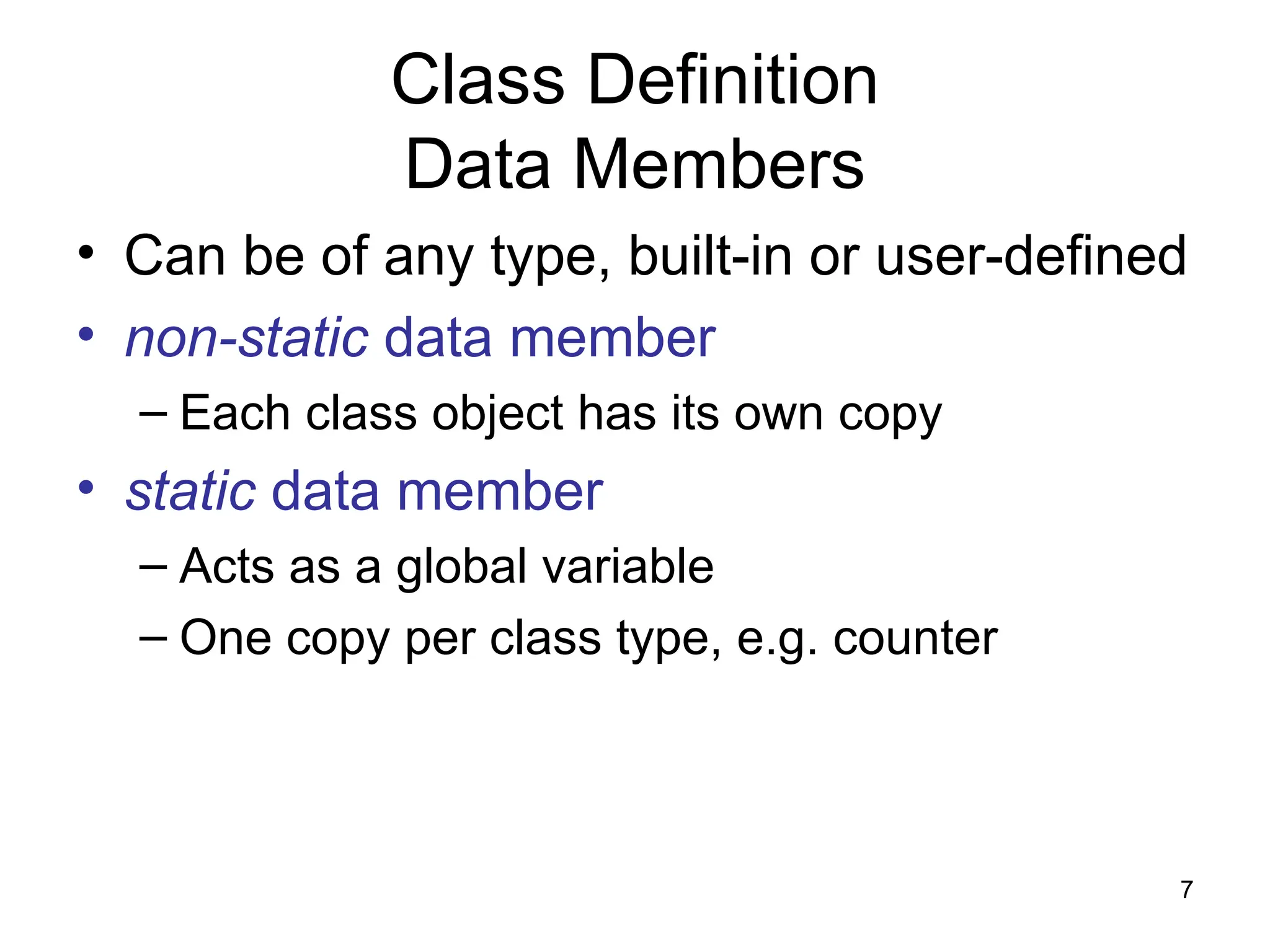 Class Definition
Data Members

• Can be of any type, built-in or user-defined
• non-static data member
– Each class object has its own copy
• static data member
– Acts as a global variable
– One copy per class type, e.g. counter

7